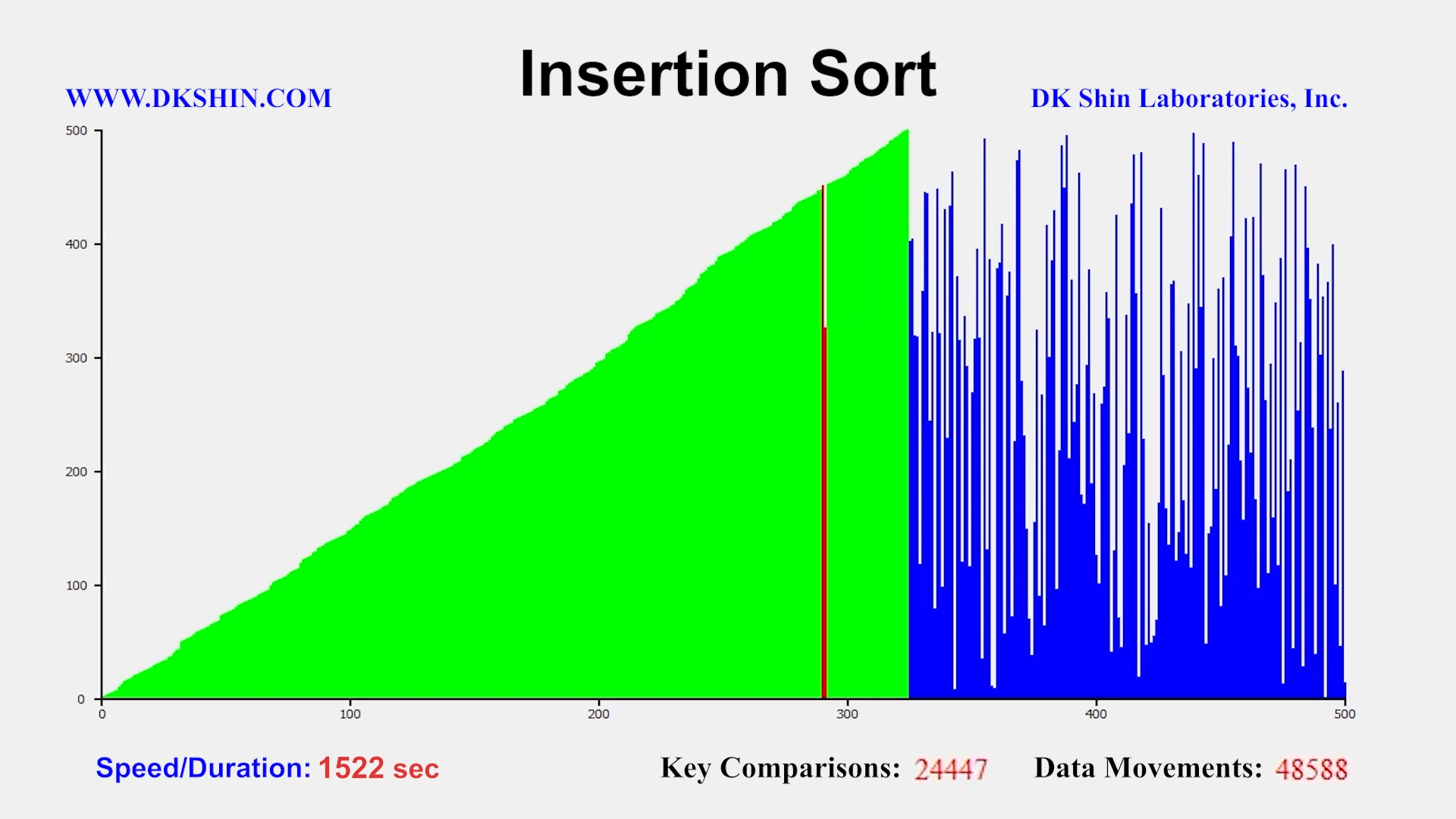 Insertion Sort

WWW.DKSHIN.COM

DK Shin Laboratories, Inc.

500
400
300
200
100
0

0
100
200
300
400
500

Speed/Duration: 1522 sec

Key Comparisons: 24447

Data Movements: 48588